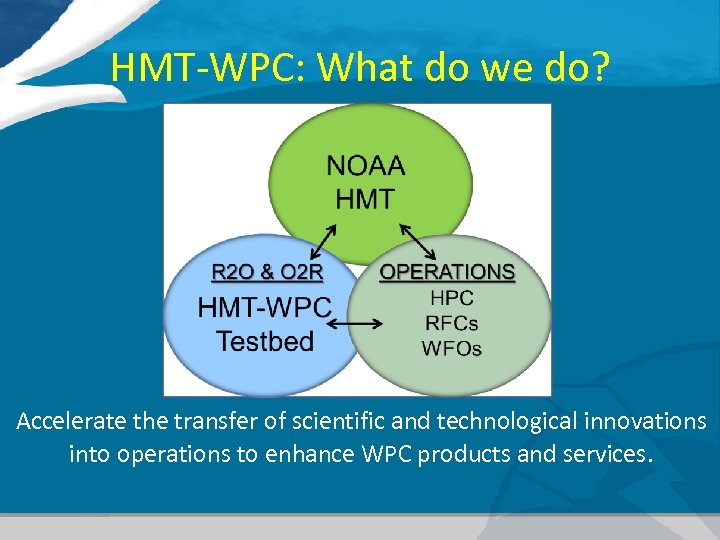 HMT-WPC: What do we do?

NOAA
HMT

R2O & O2R
HMT-WPC
Testbed

OPERATIONS
HPC
RFCs
WFOs

Accelerate the transfer of scientific and technological innovations into operations to enhance WPC products and services.